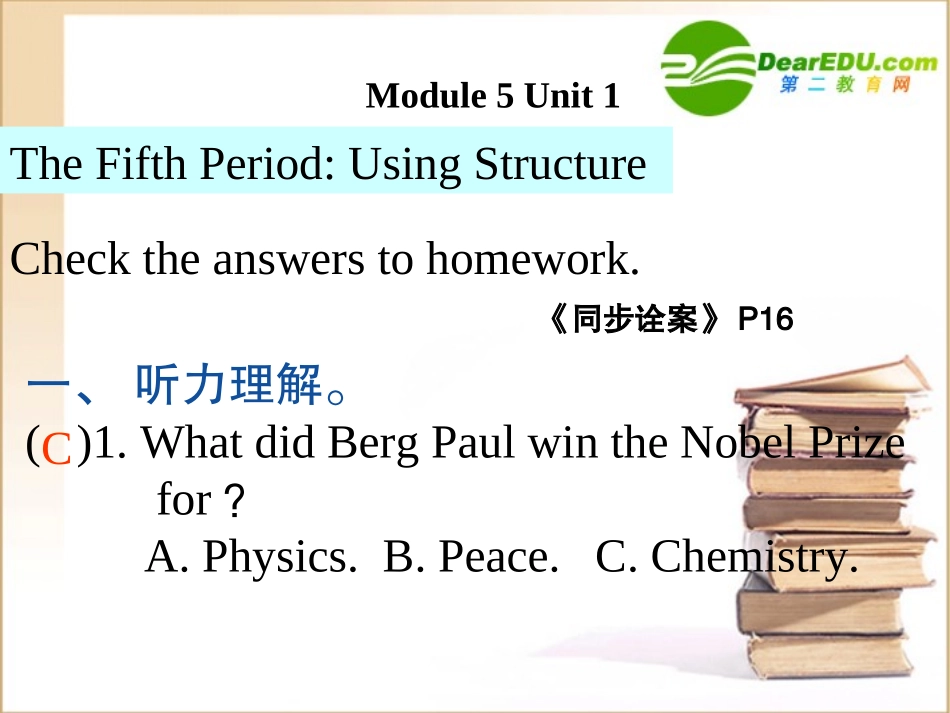 DearEDU.com
第二教育网

Module 5 Unit 1

The Fifth Period: Using Structure

Check the answers to homework.

《同步诠案》P16

一、听力理解。

(C)1. What did Berg Paul win the Nobel Prize for？
A. Physics. B. Peace. C. Chemistry.